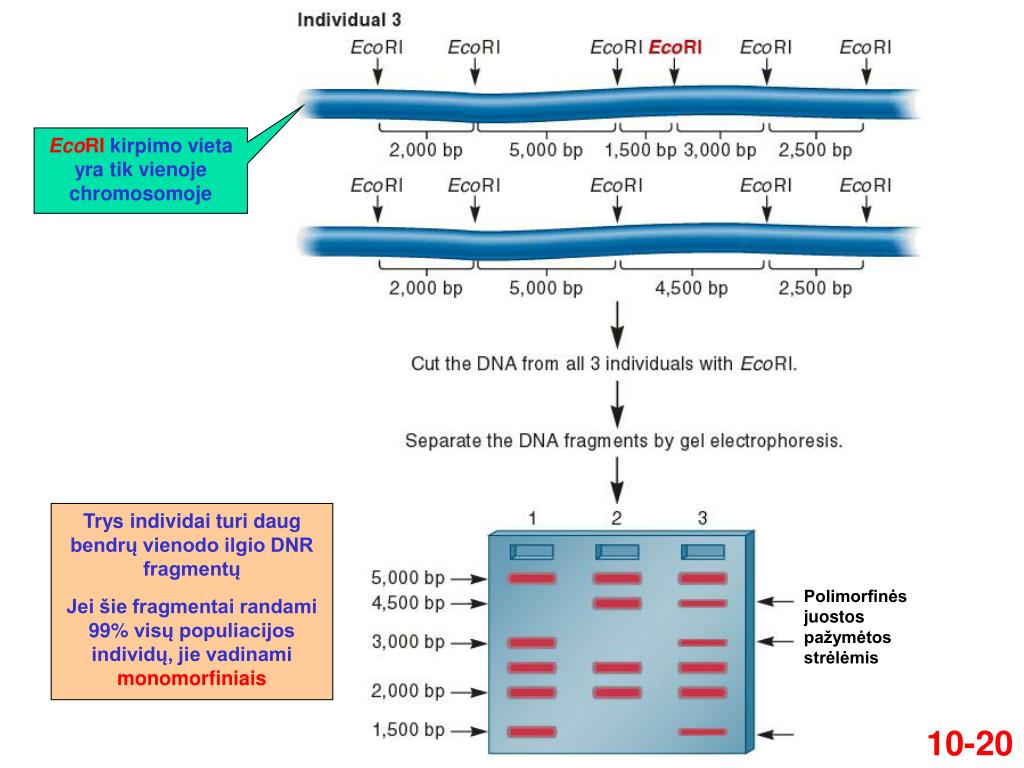 Individual 3

EcoRI EcoRI EcoRI EcoRI EcoRI EcoRI

EcoRI kirpimo vieta yra tik vienoje chromosomoje

2,000 bp 5,000 bp 1,500 bp 3,000 bp 2,500 bp

EcoRI EcoRI EcoRI EcoRI EcoRI

2,000 bp 5,000 bp 4,500 bp 2,500 bp

Cut the DNA from all 3 individuals with EcoRI.

Separate the DNA fragments by gel electrophoresis.

Trys individai turi daug bendrų vienodo ilgio DNR fragmentų

Jei šie fragmentai randami 99% visų populiacijos individų, jie vadinami monomorfiniais

1 2 3

5,000 bp
4,500 bp
3,000 bp
2,000 bp
1,500 bp

Polimorfinės juostos pažymėtos strėlėmis

10-20